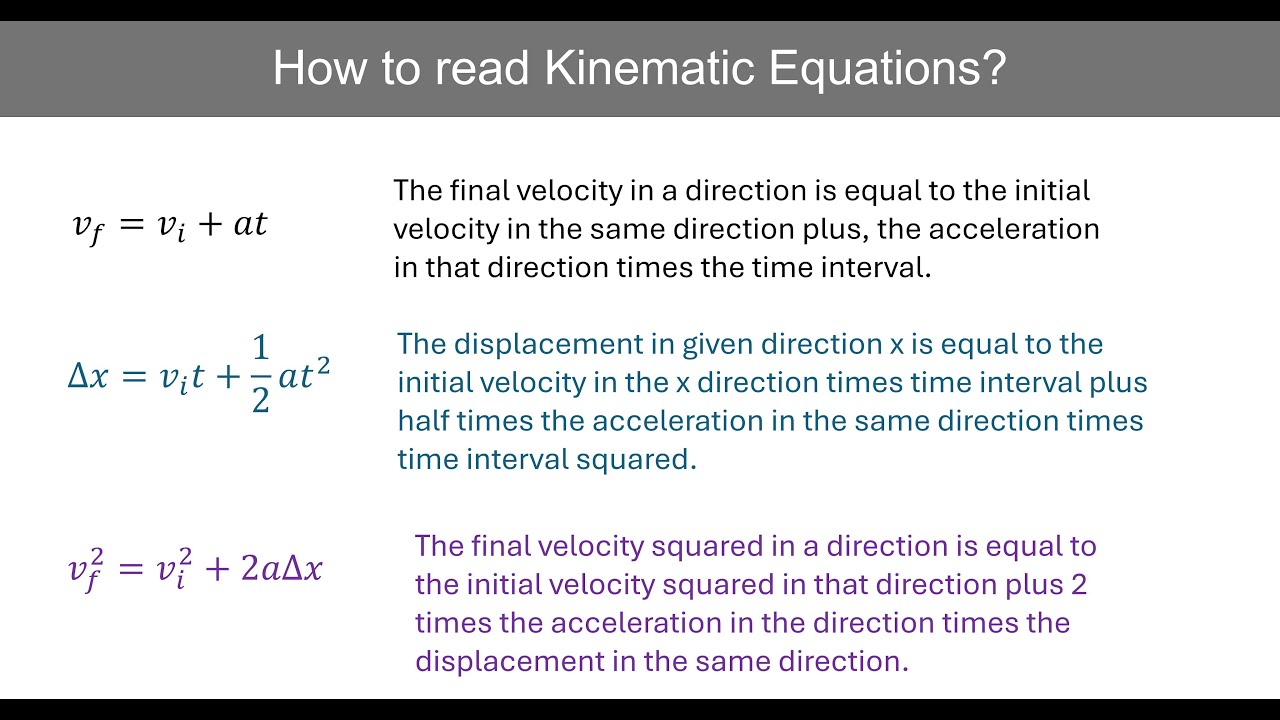 How to read Kinematic Equations?

$v_f = v_i + at$

The final velocity in a direction is equal to the initial velocity in the same direction plus, the acceleration in that direction times the time interval.

$\Delta x = v_i t + \frac{1}{2}at^2$

The displacement in given direction x is equal to the initial velocity in the x direction times time interval plus half times the acceleration in the same direction times time interval squared.

$v_f^2 = v_i^2 + 2a\Delta x$

The final velocity squared in a direction is equal to the initial velocity squared in that direction plus 2 times the acceleration in the direction times the displacement in the same direction.